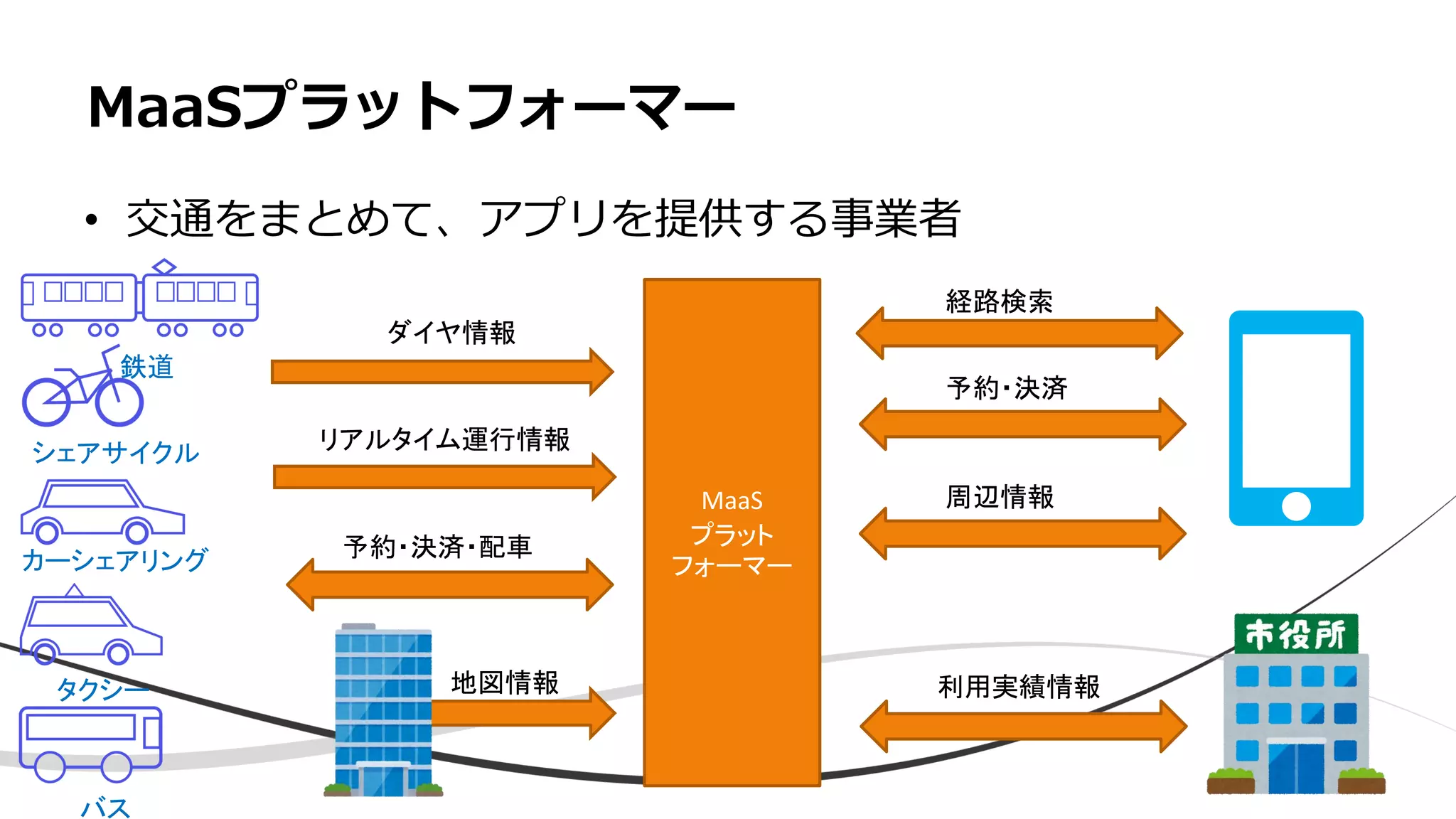 MaaSプラットフォーマー

• 交通をまとめて、アプリを提供する事業者

鉄道

シェアサイクル

カーシェアリング

タクシー

バス

ダイヤ情報

リアルタイム運行情報

予約・決済・配車

地図情報

MaaS
プラット
フォーマー

経路検索

予約・決済

周辺情報

利用実績情報

市役所